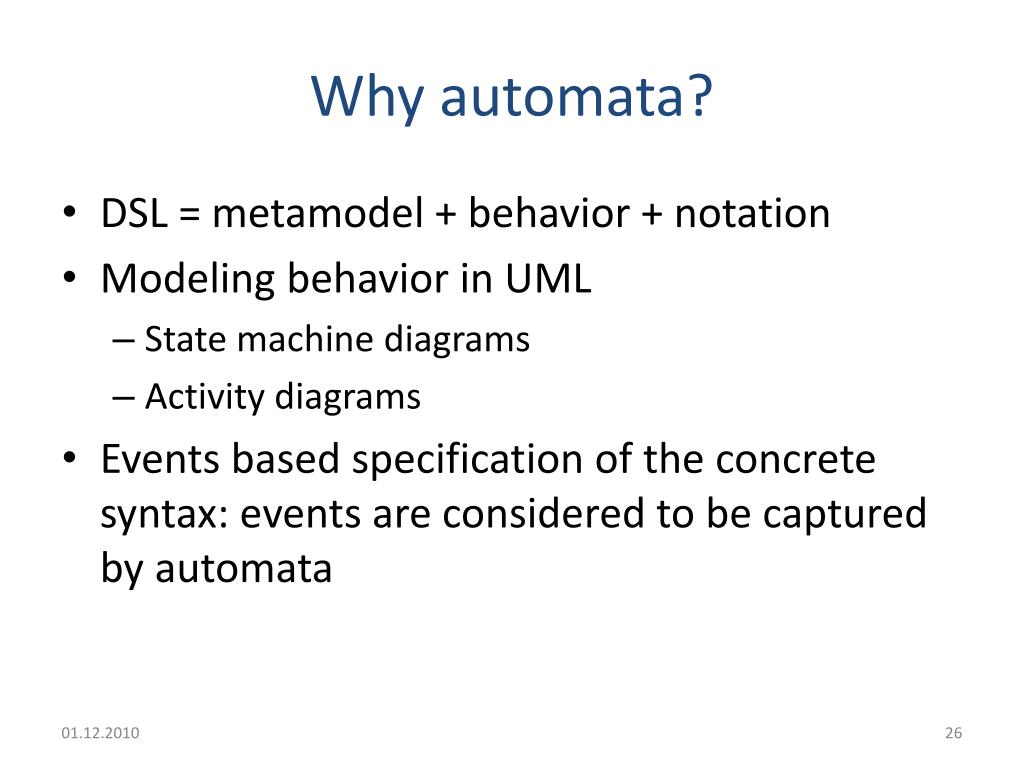 Why automata?

• DSL = metamodel + behavior + notation
• Modeling behavior in UML
– State machine diagrams
– Activity diagrams
• Events based specification of the concrete syntax: events are considered to be captured by automata

01.12.2010

26